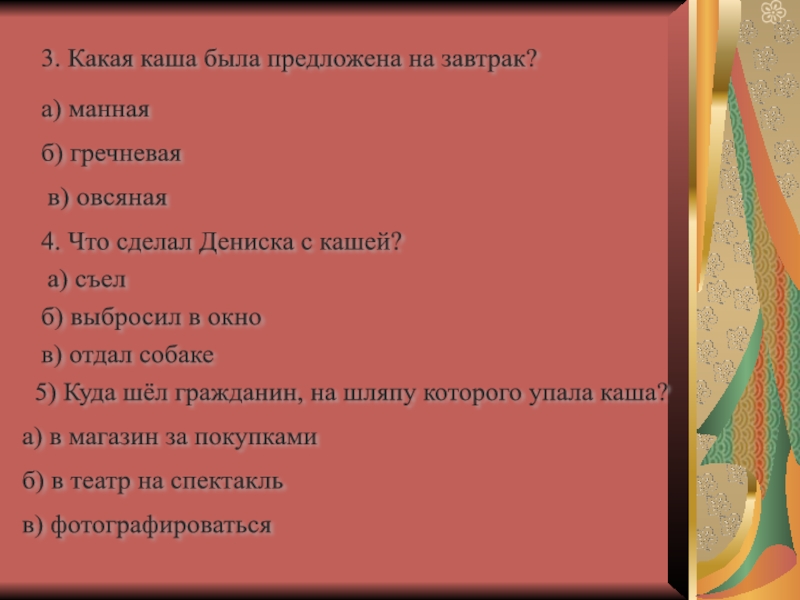 3. Какая каша была предложена на завтрак?

а) манная

б) гречневая

в) овсяная

4. Что сделал Дениска с кашей?

а) съел

б) выбросил в окно

в) отдал собаке

5) Куда шёл гражданин, на шляпу которого упала каша?

а) в магазин за покупками

б) в театр на спектакль

в) фотографироваться